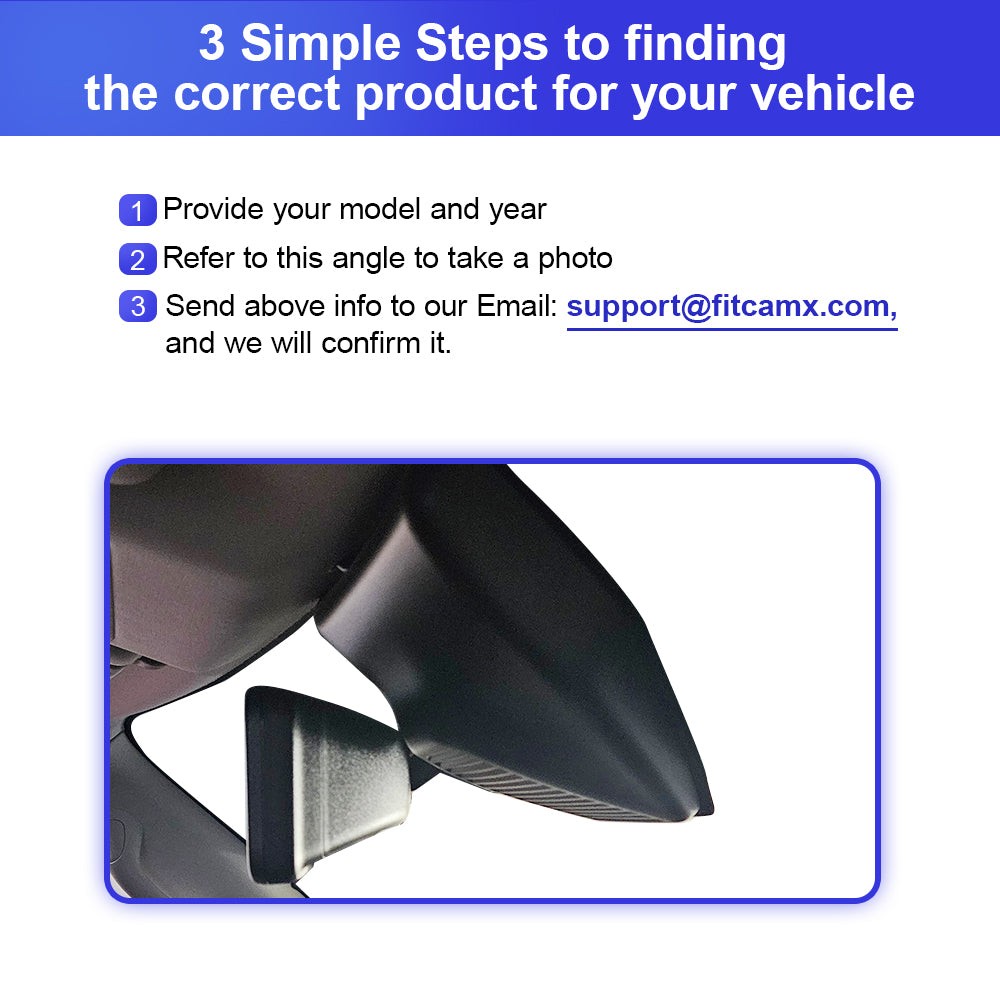 3 Simple Steps to finding the correct product for your vehicle

1 Provide your model and year

2 Refer to this angle to take a photo

3 Send above info to our Email: support@fitcamx.com, and we will confirm it.